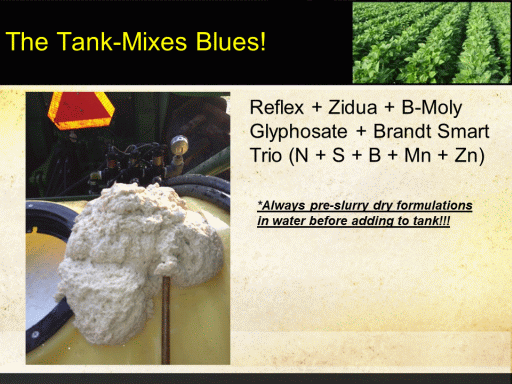 The Tank-Mixes Blues!

Reflex + Zidua + B-Moly
Glyphosate + Brandt Smart Trio (N + S + B + Mn + Zn)

*Always pre-slurry dry formulations in water before adding to tank!!!